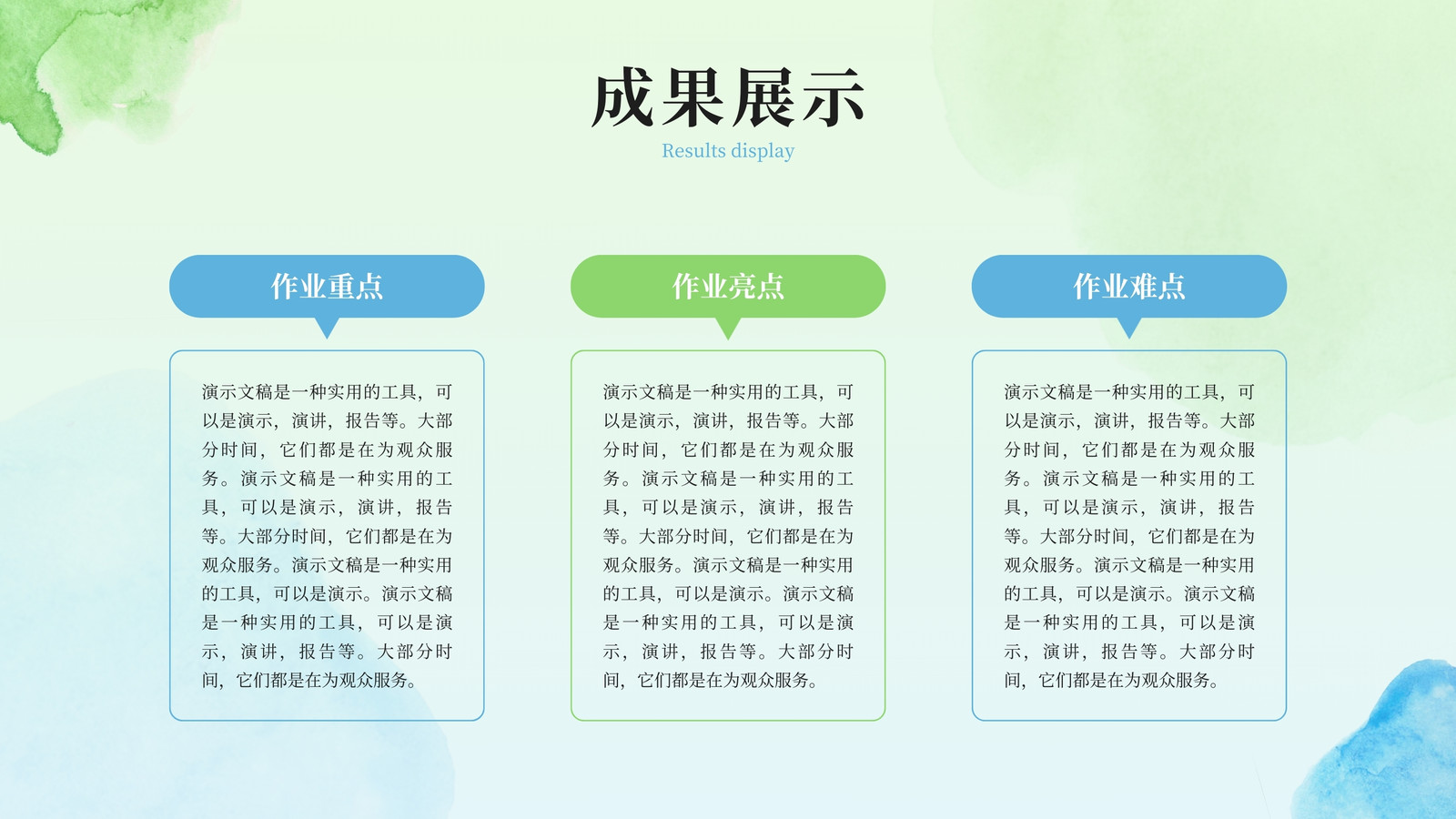 成果展示

Results display

作业重点

演示文稿是一种实用的工具，可以是演示，演讲，报告等。大部分时间，它们都是在为观众服务。演示文稿是一种实用的工具，可以是演示，演讲，报告等。大部分时间，它们都是在为观众服务。演示文稿是一种实用的工具，可以是演示。演示文稿是一种实用的工具，可以是演示，演讲，报告等。大部分时间，它们都是在为观众服务。

作业亮点

演示文稿是一种实用的工具，可以是演示，演讲，报告等。大部分时间，它们都是在为观众服务。演示文稿是一种实用的工具，可以是演示，演讲，报告等。大部分时间，它们都是在为观众服务。演示文稿是一种实用的工具，可以是演示。演示文稿是一种实用的工具，可以是演示，演讲，报告等。大部分时间，它们都是在为观众服务。

作业难点

演示文稿是一种实用的工具，可以是演示，演讲，报告等。大部分时间，它们都是在为观众服务。演示文稿是一种实用的工具，可以是演示，演讲，报告等。大部分时间，它们都是在为观众服务。演示文稿是一种实用的工具，可以是演示。演示文稿是一种实用的工具，可以是演示，演讲，报告等。大部分时间，它们都是在为观众服务。